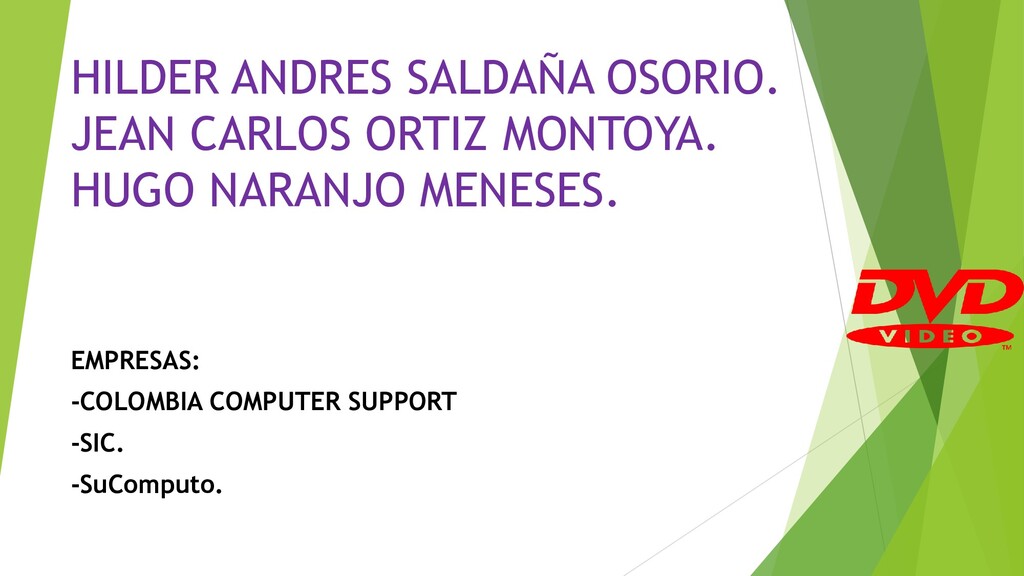 HILDER ANDRES SALDAÑA OSORIO.
JEAN CARLOS ORTIZ MONTOYA.
HUGO NARANJO MENESES.

DVD
VIDEO
TM

EMPRESAS:
-COLOMBIA COMPUTER SUPPORT
-SIC.
-SuComputo.